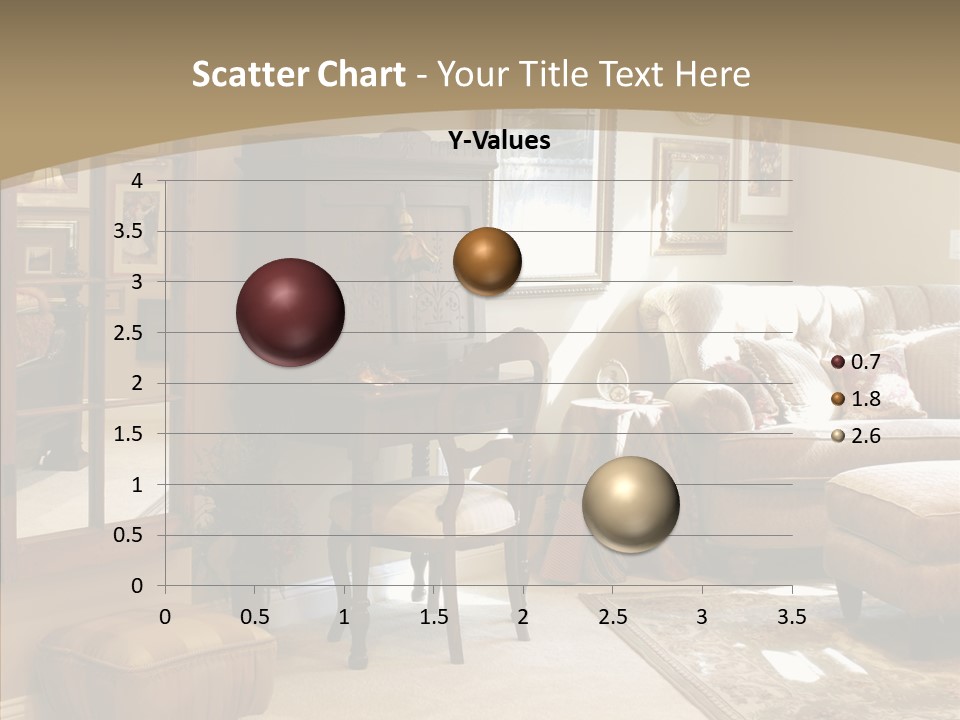 Scatter Chart - Your Title Text Here

Y-Values

4
3.5
3
2.5
2
1.5
1
0.5
0

0 0.5 1 1.5 2 2.5 3 3.5

0.7
1.8
2.6